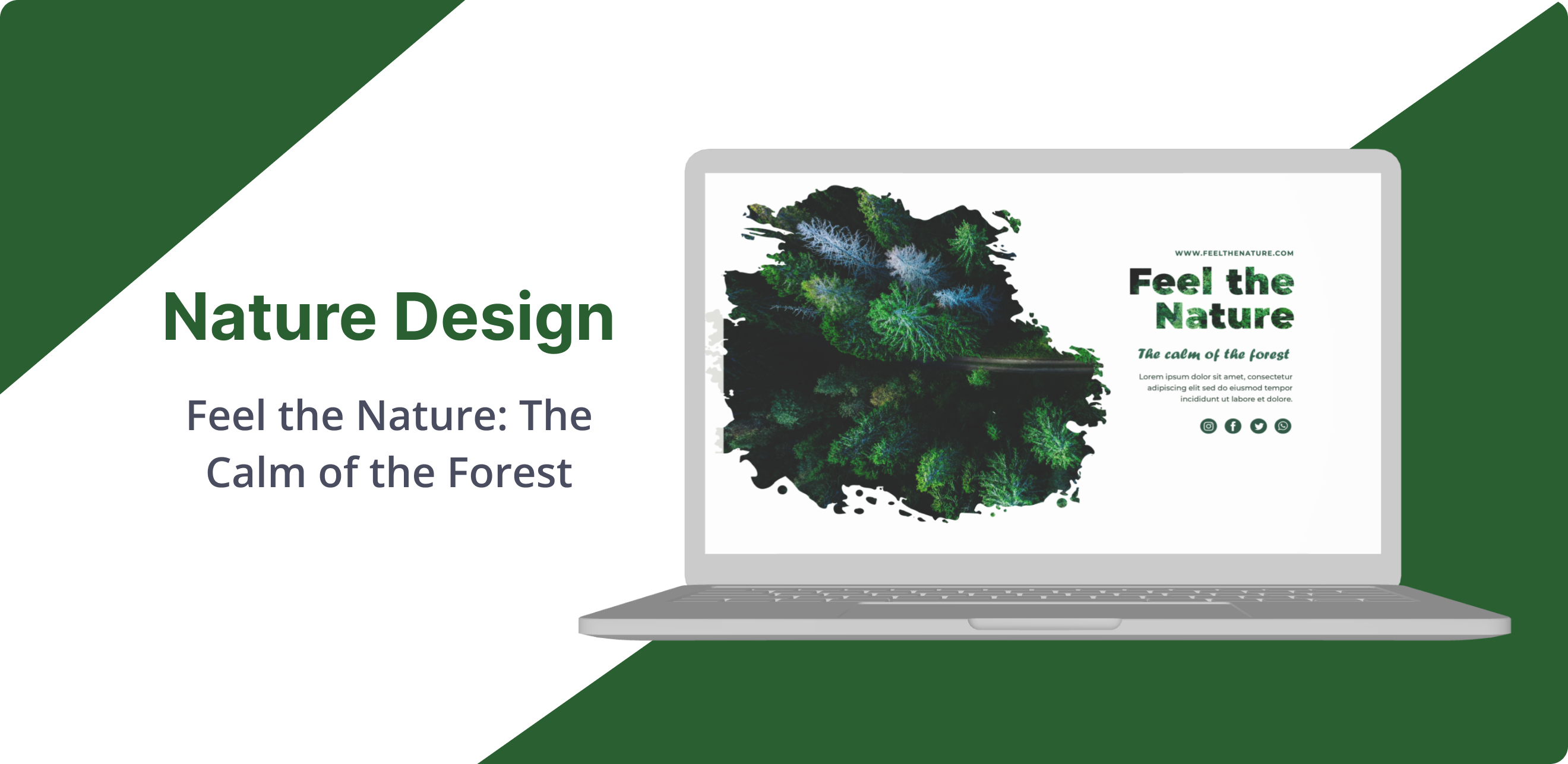 Nature Design

Feel the Nature: The Calm of the Forest

WWW.FEELTHENATURE.COM

Feel the Nature

The calm of the forest

Lorem ipsum dolor sit amet, consectetur adipiscing elit sed do eiusmod tempor incididunt ut labore et dolore.